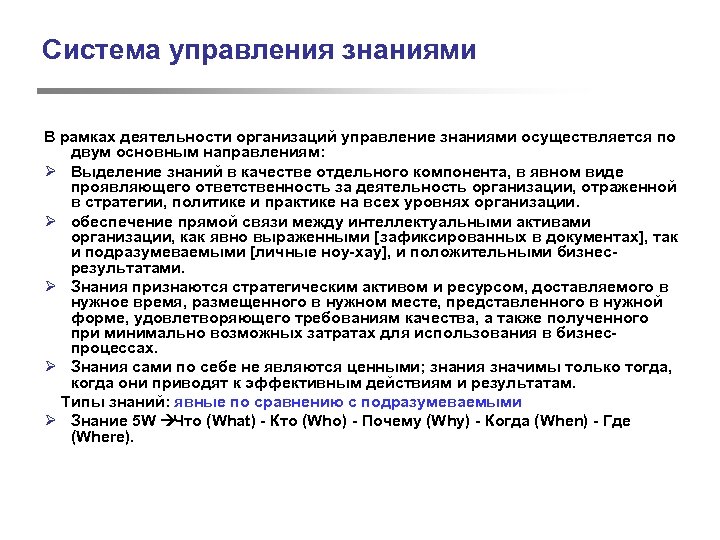 Система управления знаниями

В рамках деятельности организаций управление знаниями осуществляется по двум основным направлениям:

➢ Выделение знаний в качестве отдельного компонента, в явном виде проявляющего ответственность за деятельность организации, отраженной в стратегии, политике и практике на всех уровнях организации.

➢ обеспечение прямой связи между интеллектуальными активами организации, как явно выраженными [зафиксированных в документах], так и подразумеваемыми [личные ноу-хау], и положительными бизнес-результатами.

➢ Знания признаются стратегическим активом и ресурсом, доставляемого в нужное время, размещенного в нужном месте, представленного в нужной форме, удовлетворяющего требованиям качества, а также полученного при минимально возможных затратах для использования в бизнес-процессах.

➢ Знания сами по себе не являются ценными; знания значимы только тогда, когда они приводят к эффективным действиям и результатам.

Типы знаний: явные по сравнению с подразумеваемыми

➢ Знание 5W →Что (What) - Кто (Who) - Почему (Why) - Когда (When) - Где (Where).